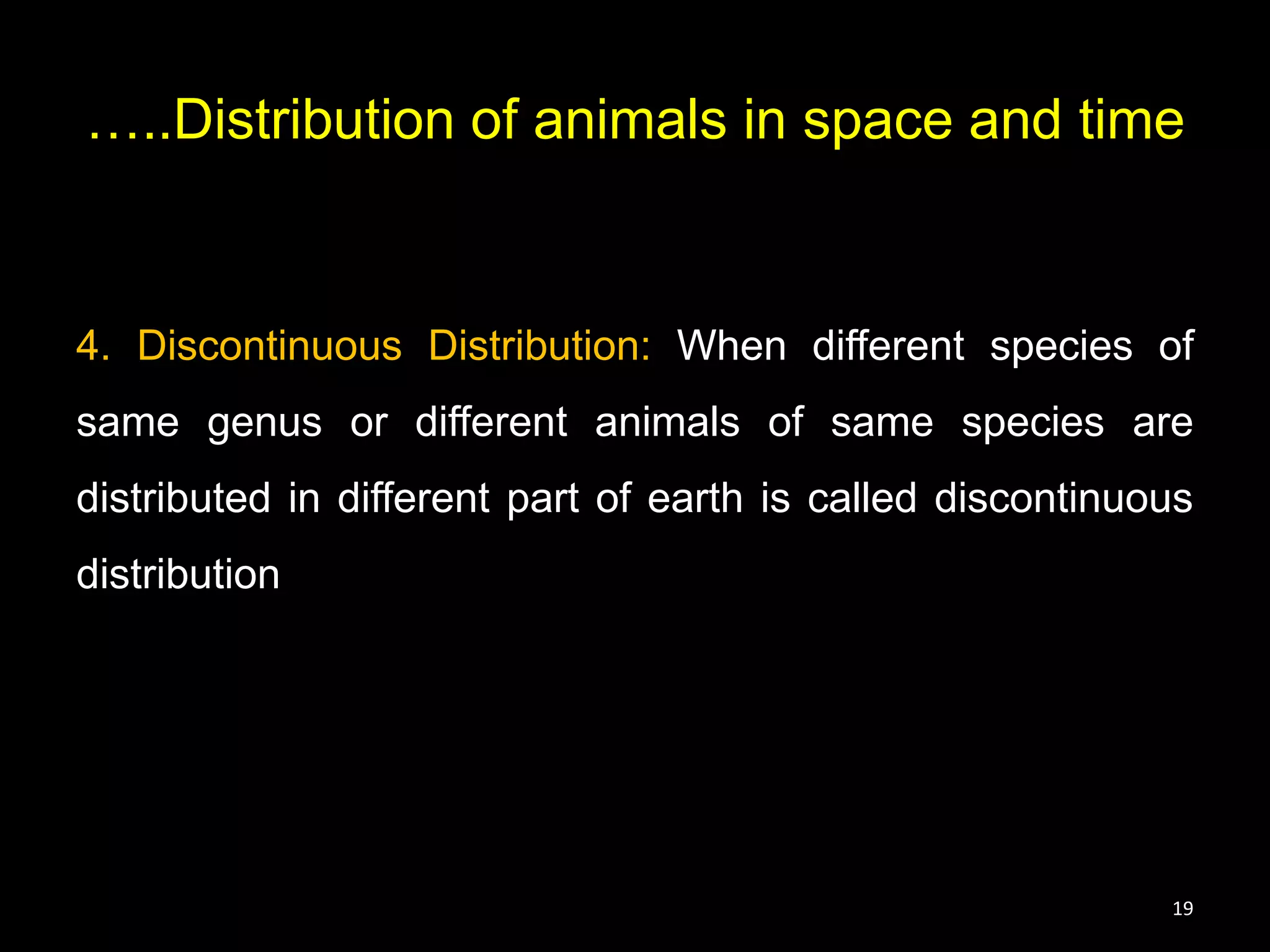 …..Distribution of animals in space and time

4. Discontinuous Distribution: When different species of same genus or different animals of same species are distributed in different part of earth is called discontinuous distribution

19